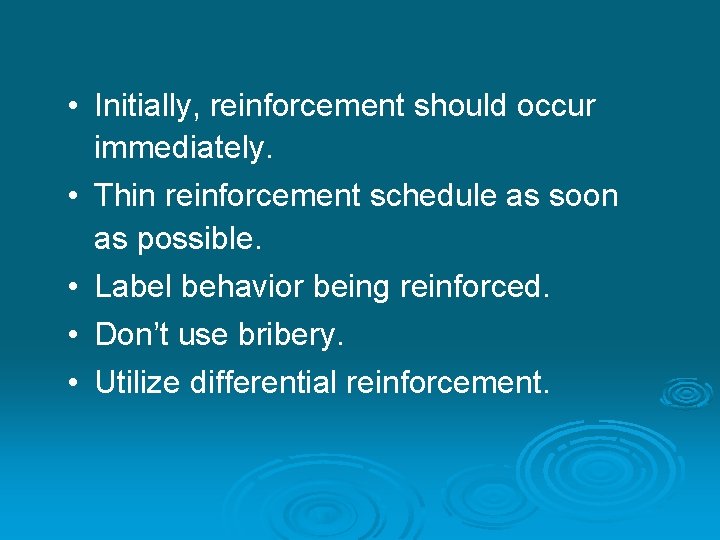 • Initially, reinforcement should occur immediately.
• Thin reinforcement schedule as soon as possible.
• Label behavior being reinforced.
• Don’t use bribery.
• Utilize differential reinforcement.